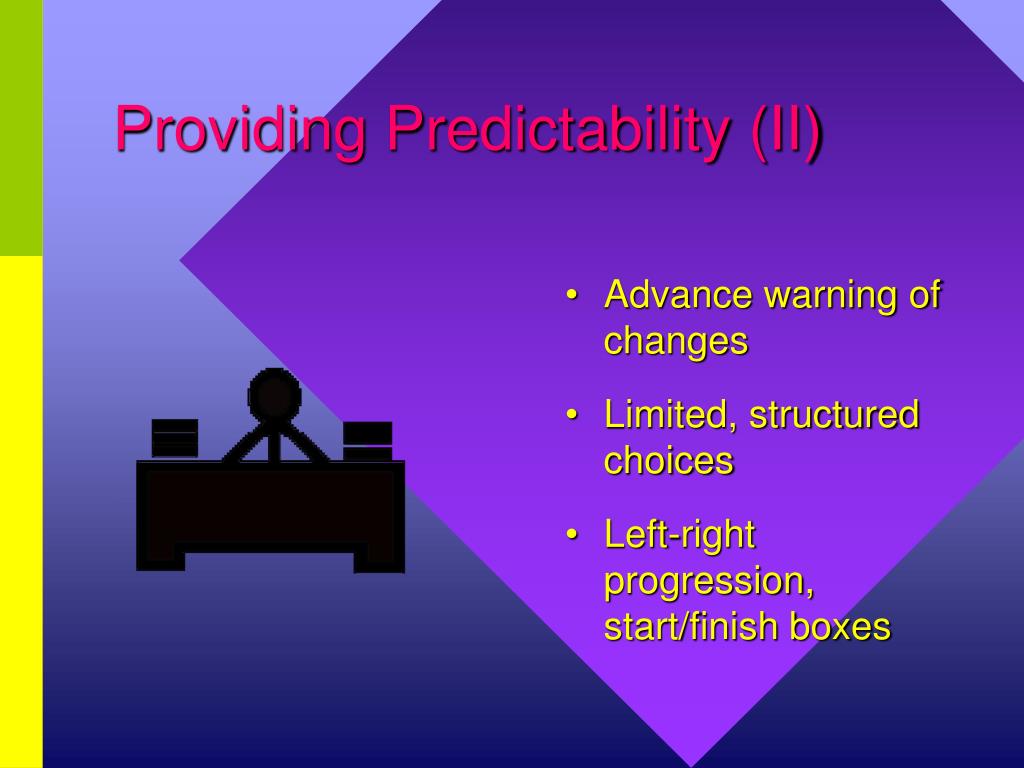 Providing Predictability (II)

• Advance warning of changes
• Limited, structured choices
• Left-right progression, start/finish boxes